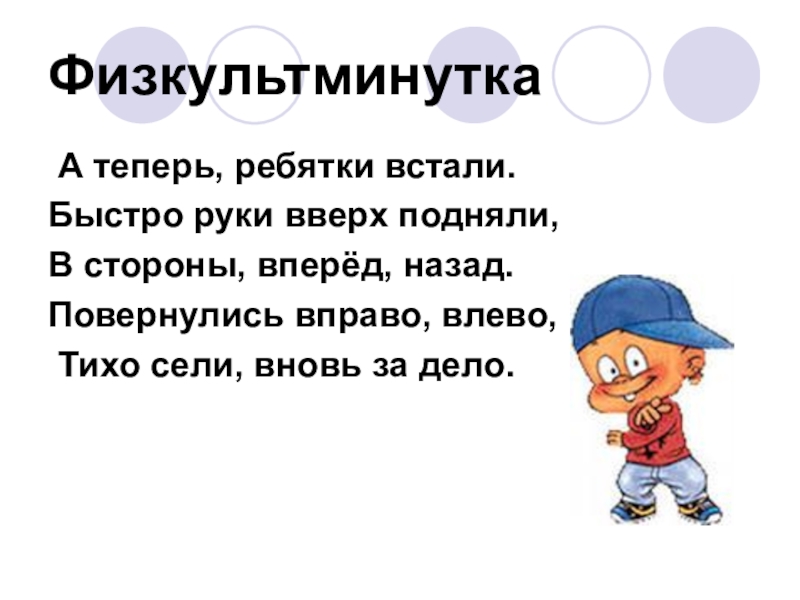 Физкультминутка

А теперь, ребятки встали.
Быстро руки вверх подняли,
В стороны, вперёд, назад.
Повернулись вправо, влево,
Тихо сели, вновь за дело.